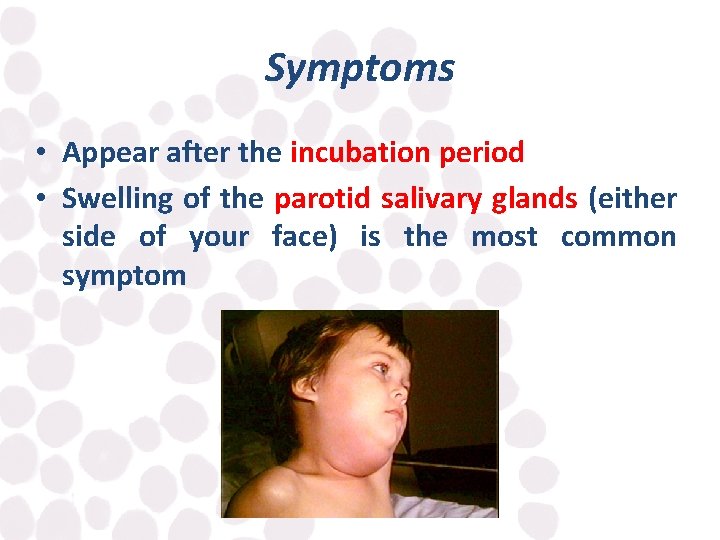 Symptoms

• Appear after the incubation period
• Swelling of the parotid salivary glands (either side of your face) is the most common symptom